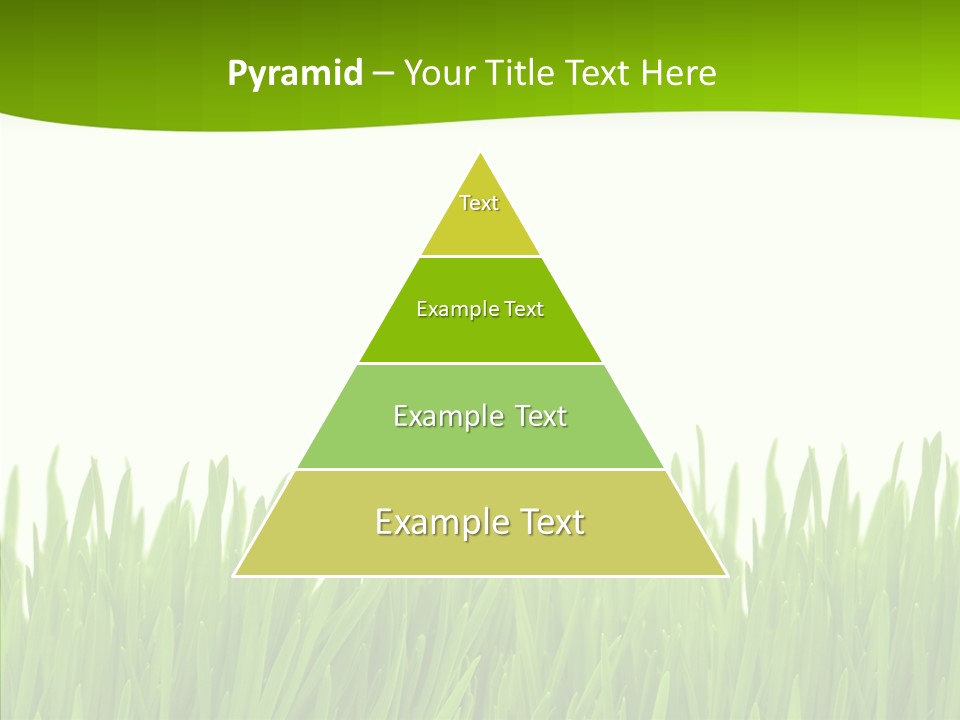 Pyramid – Your Title Text Here

Text

Example Text

Example Text

Example Text